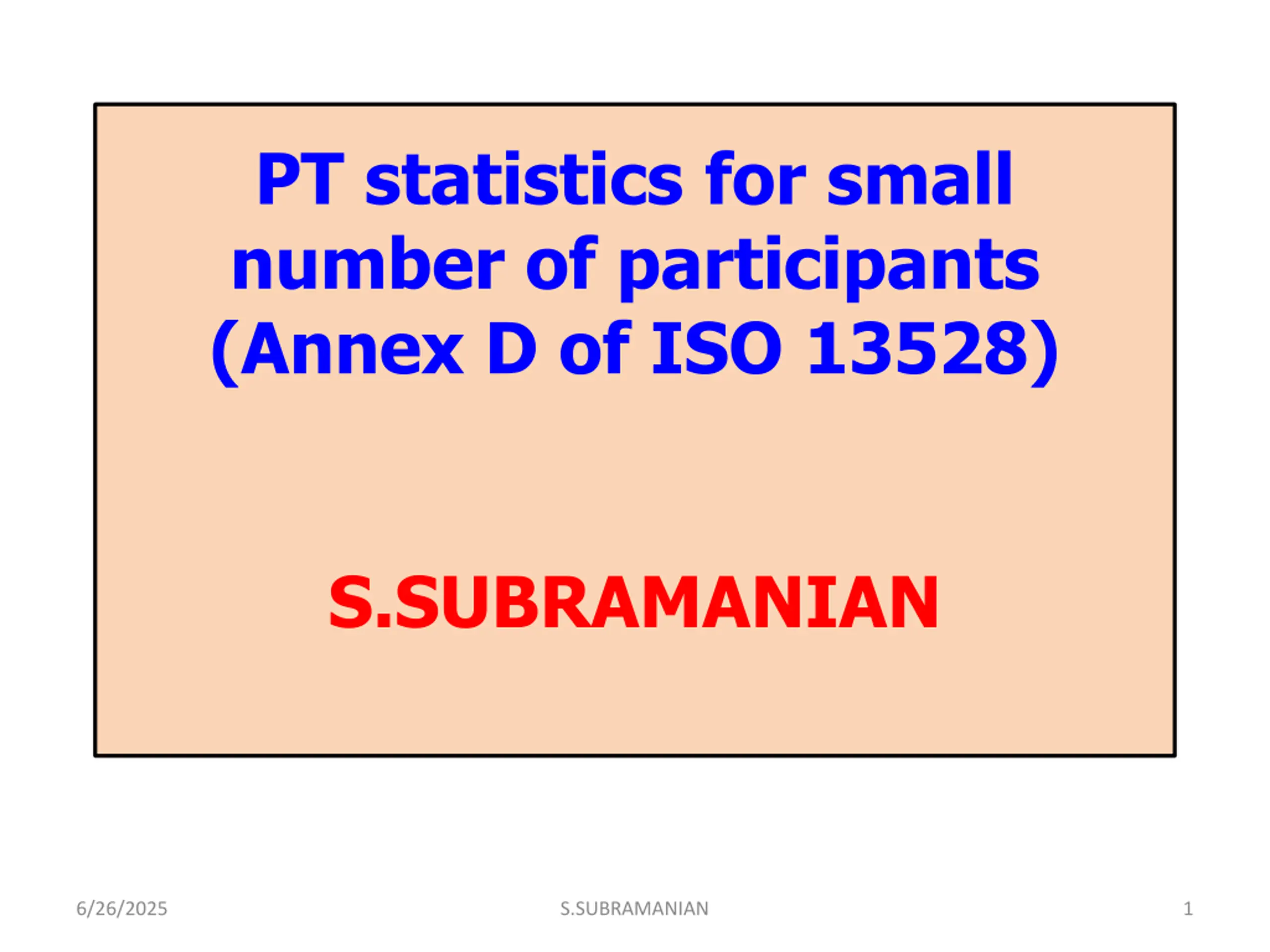 PT statistics for small number of participants (Annex D of ISO 13528)

S.SUBRAMANIAN

6/26/2025 S.SUBRAMANIAN 1